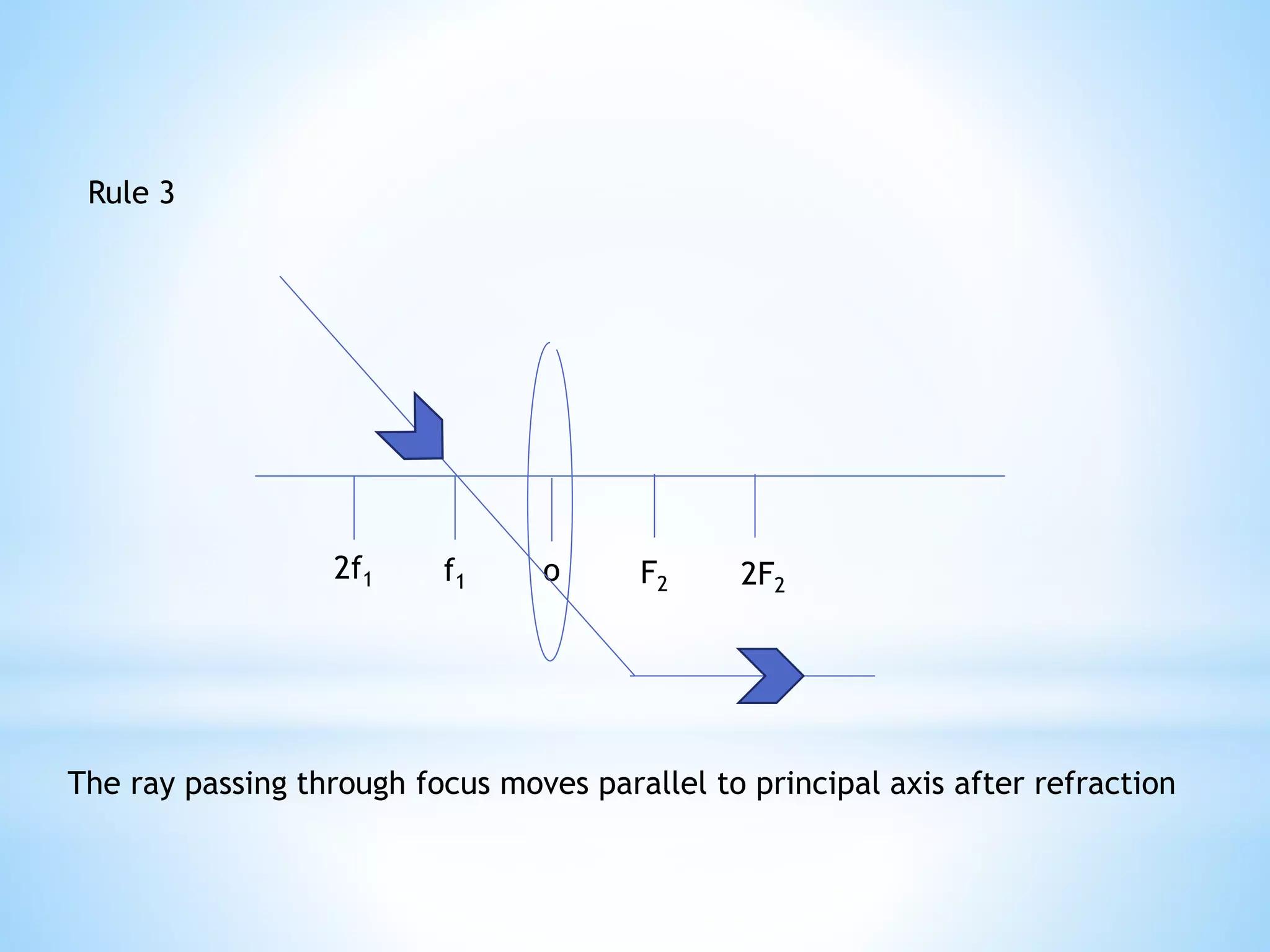 Rule 3

$2f_1$ $f_1$ o $F_2$ $2F_2$

The ray passing through focus moves parallel to principal axis after refraction